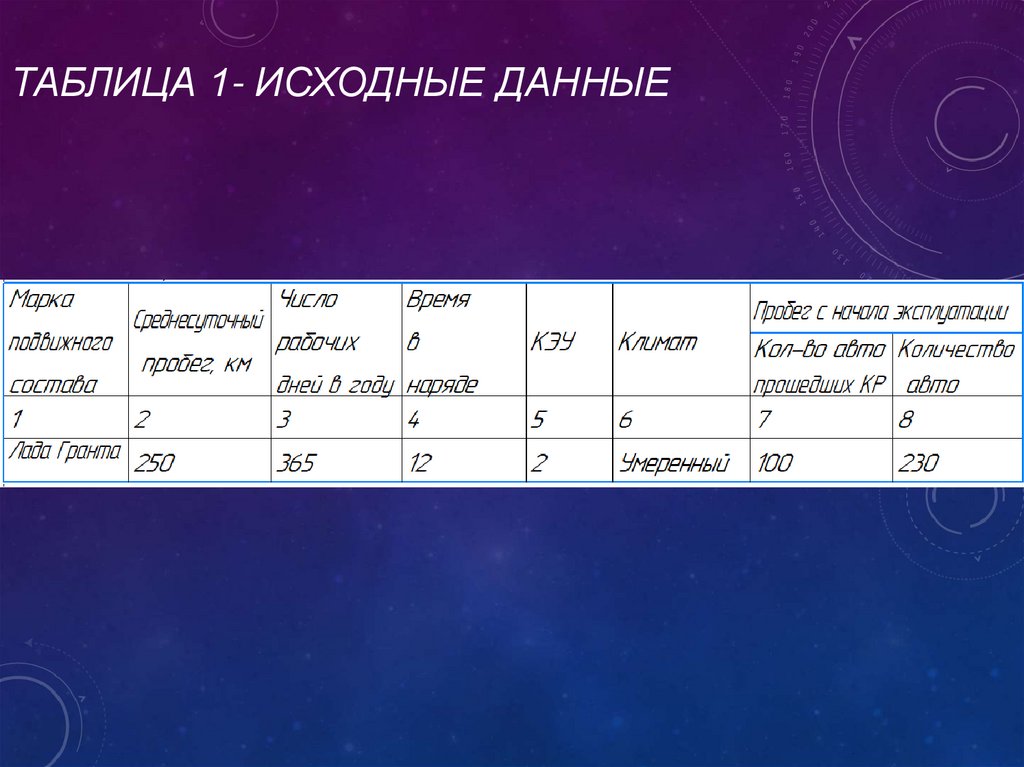 ТАБЛИЦА 1- ИСХОДНЫЕ ДАННЫЕ

| Марка подвижного состава | Среднесуточный пробег, км | Число рабочих дней в году | Время в наряде | КЭУ | Климат | Пробег с начала эксплуатации: Кол-во авто прошедших КР | Пробег с начала эксплуатации: Количество авто |
|---|---|---|---|---|---|---|---|
| 1 | 2 | 3 | 4 | 5 | 6 | 7 | 8 |
| Лада Гранта | 250 | 365 | 12 | 2 | Умеренный | 100 | 230 |